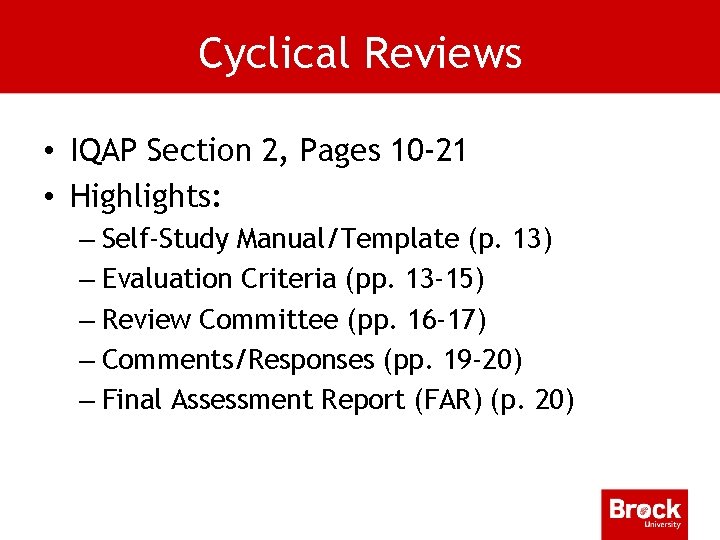 Cyclical Reviews

• IQAP Section 2, Pages 10-21
• Highlights:
– Self-Study Manual/Template (p. 13)
– Evaluation Criteria (pp. 13-15)
– Review Committee (pp. 16-17)
– Comments/Responses (pp. 19-20)
– Final Assessment Report (FAR) (p. 20)

Brock University